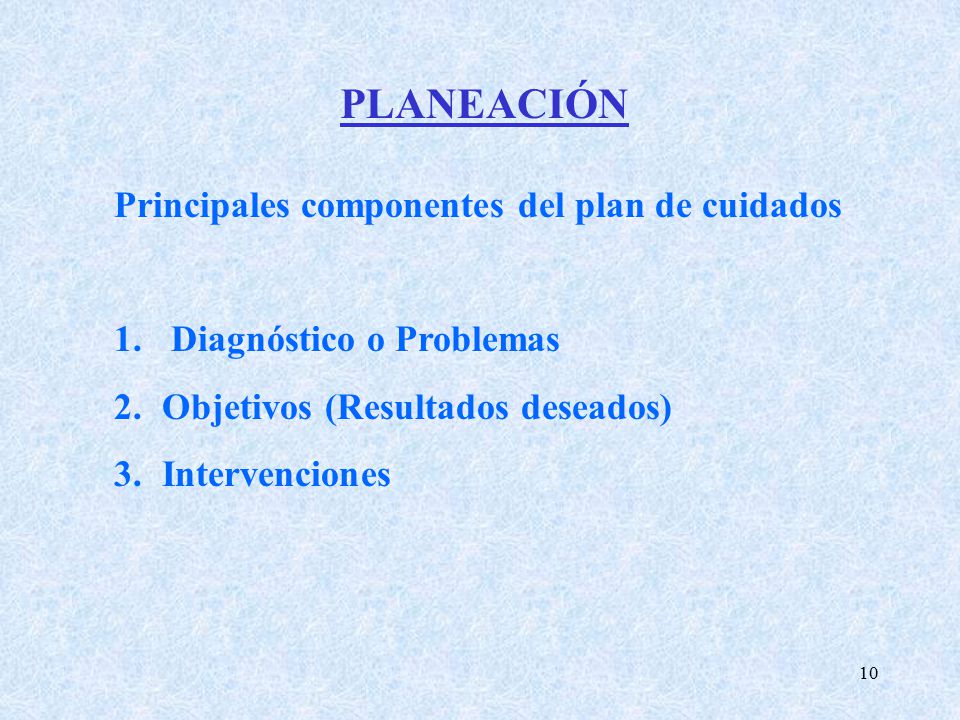 PLANEACIÓN

Principales componentes del plan de cuidados

1. Diagnóstico o Problemas
2. Objetivos (Resultados deseados)
3. Intervenciones

10